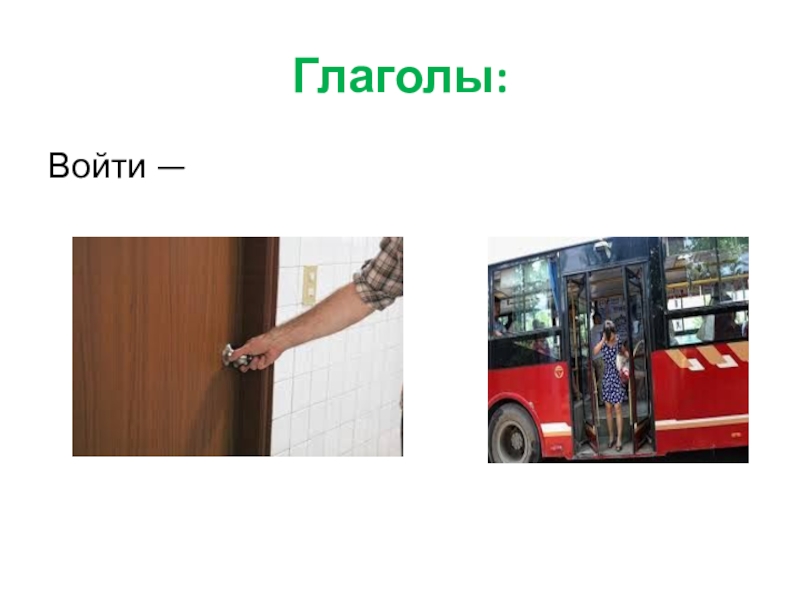 Глаголы:

Войти —